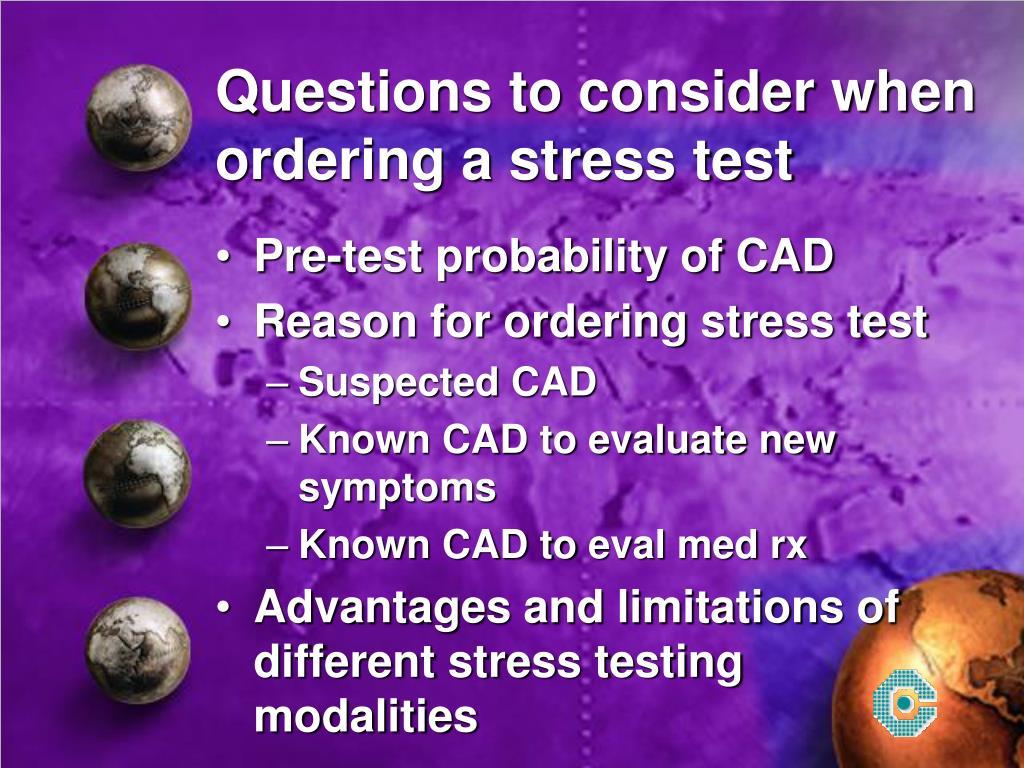 Questions to consider when ordering a stress test

• Pre-test probability of CAD
• Reason for ordering stress test
– Suspected CAD
– Known CAD to evaluate new symptoms
– Known CAD to eval med rx
• Advantages and limitations of different stress testing modalities